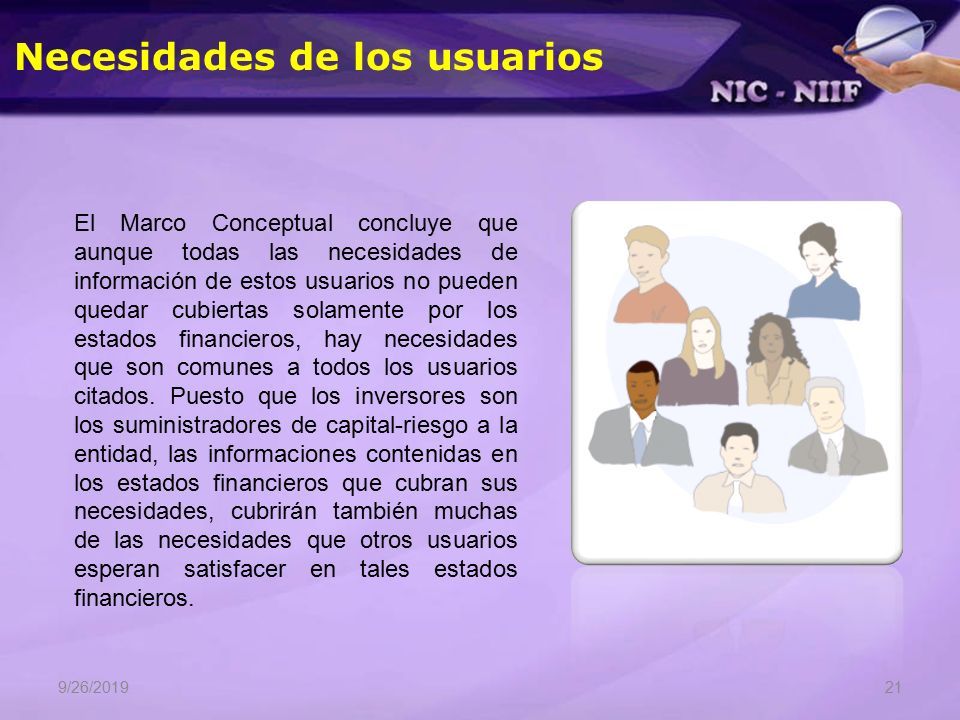 Necesidades de los usuarios

NIC - NIIF

El Marco Conceptual concluye que aunque todas las necesidades de información de estos usuarios no pueden quedar cubiertas solamente por los estados financieros, hay necesidades que son comunes a todos los usuarios citados. Puesto que los inversores son los suministradores de capital-riesgo a la entidad, las informaciones contenidas en los estados financieros que cubran sus necesidades, cubrirán también muchas de las necesidades que otros usuarios esperan satisfacer en tales estados financieros.

9/26/2019

21